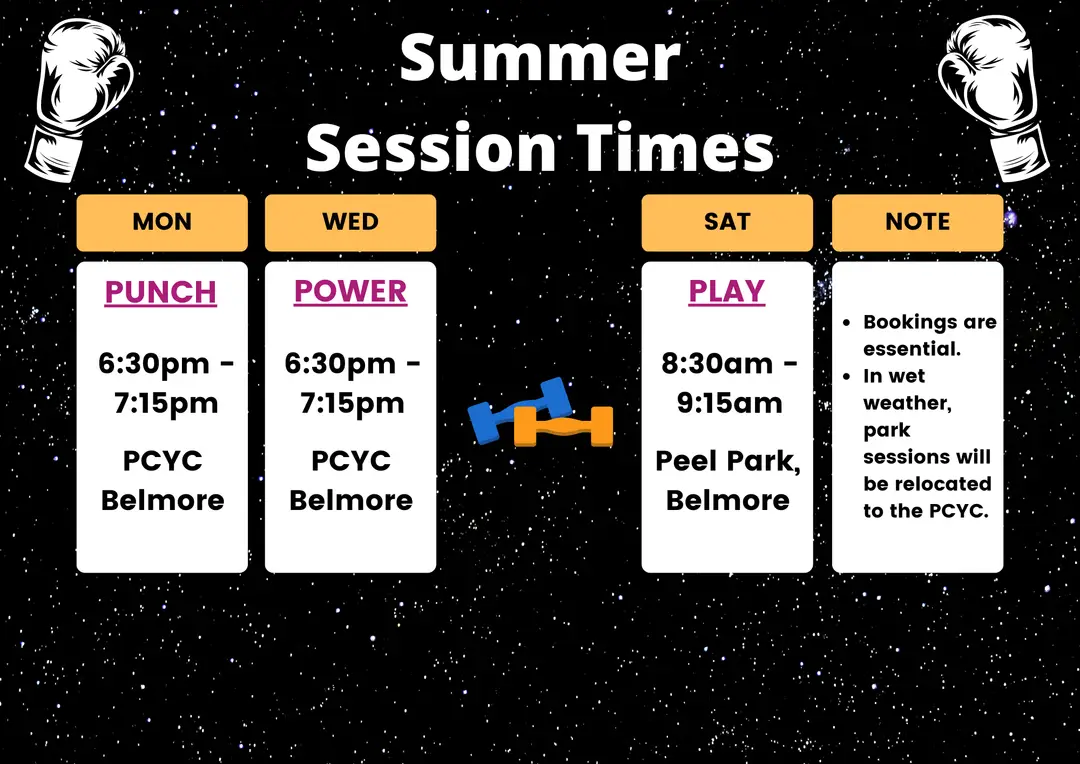 Summer
Session Times

MON

PUNCH

6:30pm - 7:15pm

PCYC
Belmore

WED

POWER

6:30pm - 7:15pm

PCYC
Belmore

SAT

PLAY

8:30am - 9:15am

Peel Park,
Belmore

NOTE

• Bookings are essential.
• In wet weather, park sessions will be relocated to the PCYC.